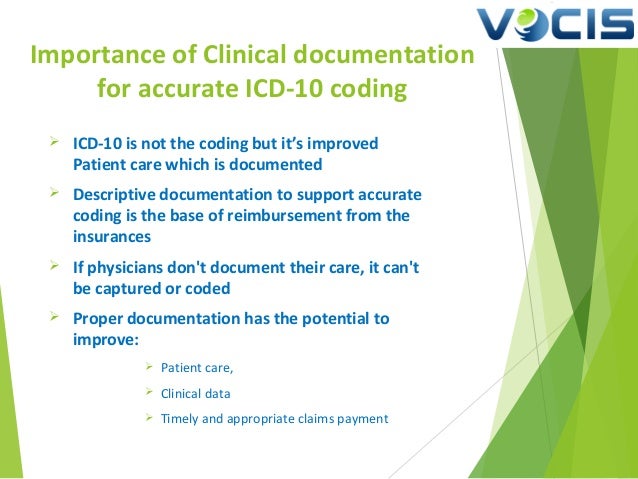 VOCIS

Importance of Clinical documentation for accurate ICD-10 coding

➢ ICD-10 is not the coding but it's improved Patient care which is documented

➢ Descriptive documentation to support accurate coding is the base of reimbursement from the insurances

➢ If physicians don't document their care, it can't be captured or coded

➢ Proper documentation has the potential to improve:

➢ Patient care,

➢ Clinical data

➢ Timely and appropriate claims payment